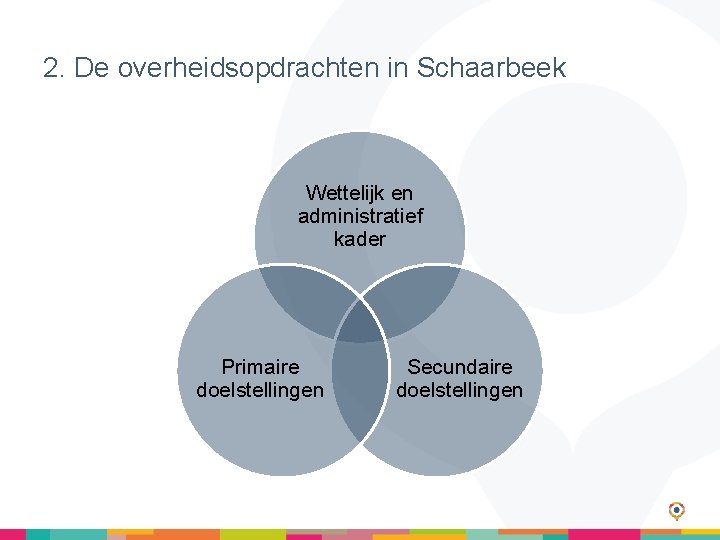 2. De overheidsopdrachten in Schaarbeek

Wettelijk en administratief kader

Primaire doelstellingen

Secundaire doelstellingen